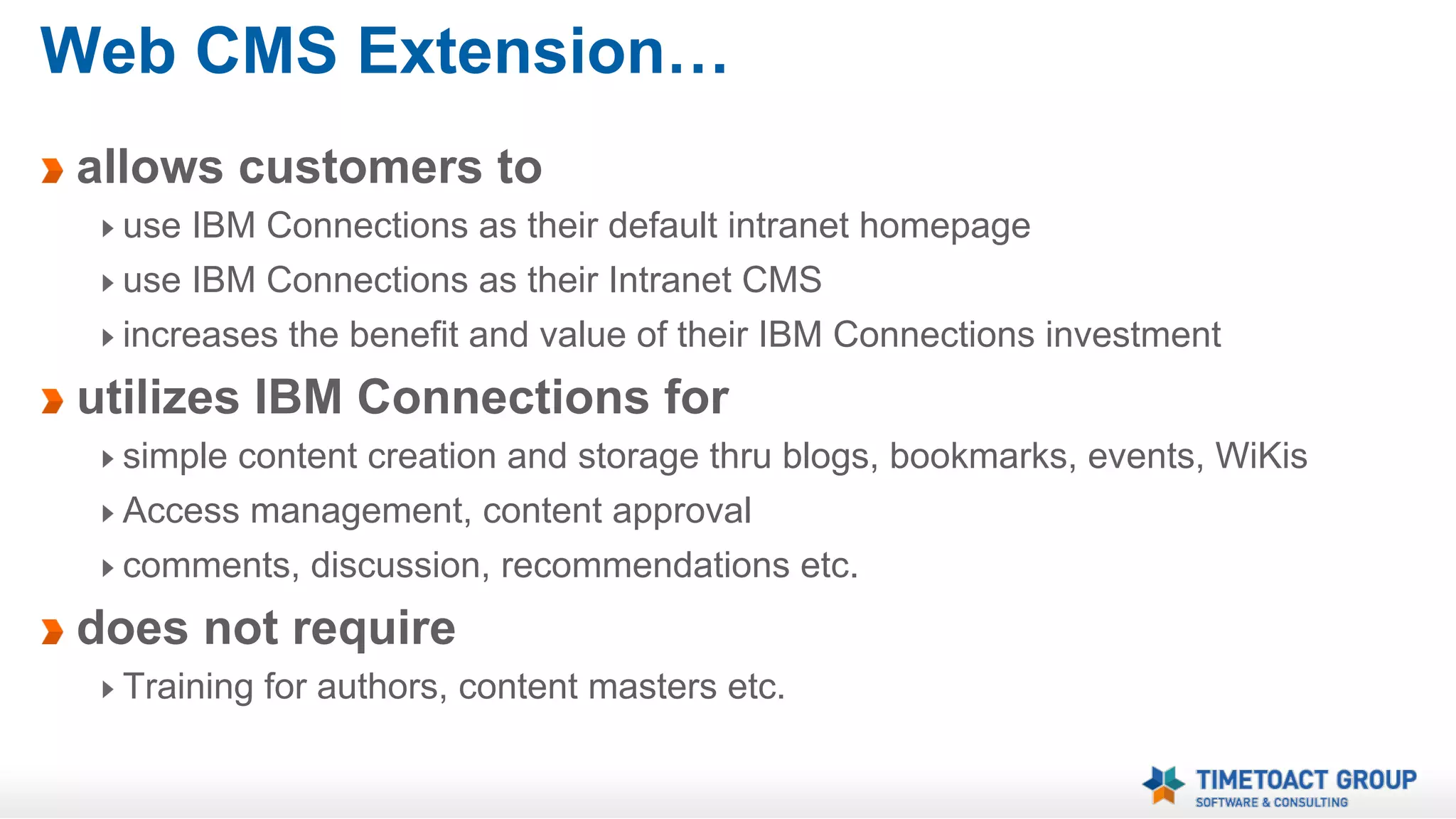 Web CMS Extension…

allows customers to

use IBM Connections as their default intranet homepage

use IBM Connections as their Intranet CMS

increases the benefit and value of their IBM Connections investment

utilizes IBM Connections for

simple content creation and storage thru blogs, bookmarks, events, WiKis

Access management, content approval

comments, discussion, recommendations etc.

does not require

Training for authors, content masters etc.

TIMETOACT GROUP
SOFTWARE & CONSULTING